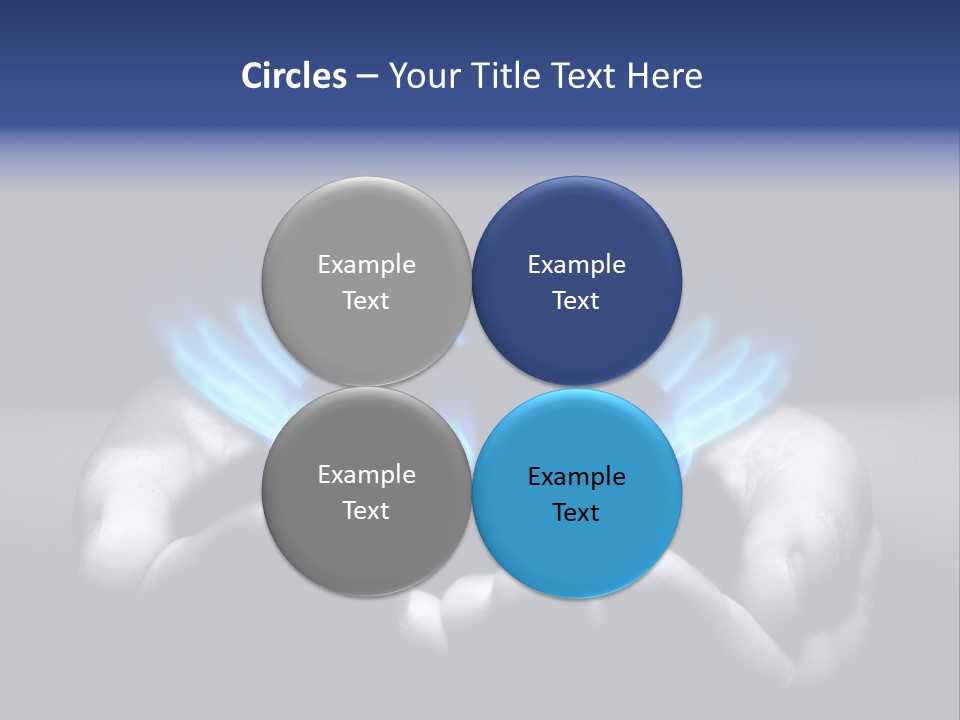 Circles – Your Title Text Here

Example Text

Example Text

Example Text

Example Text